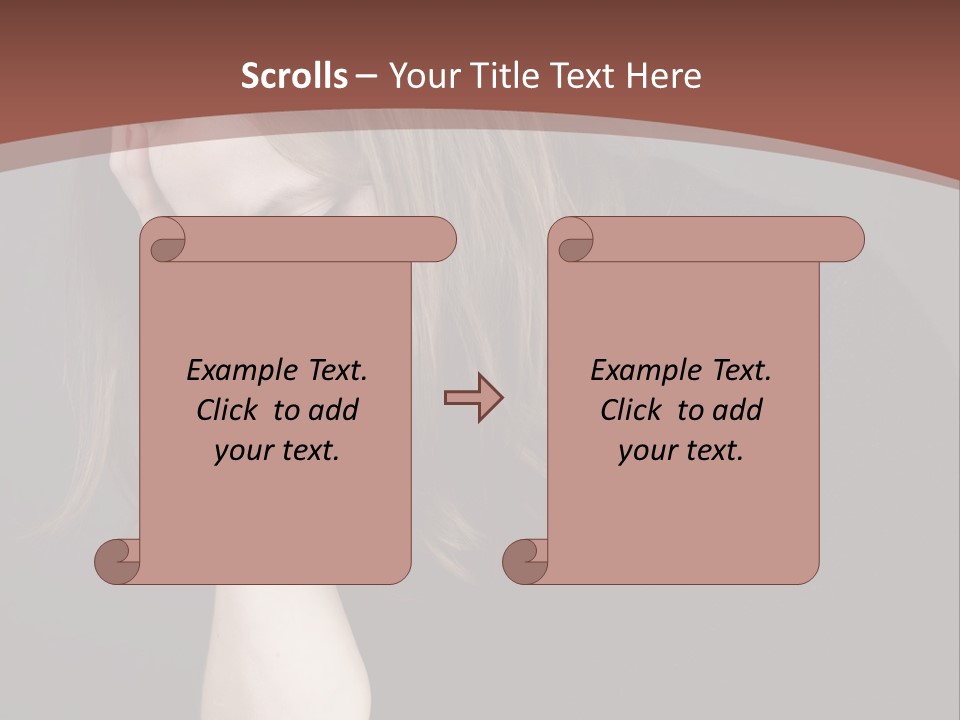 Scrolls – Your Title Text Here

Example Text. Click to add your text.

Example Text. Click to add your text.